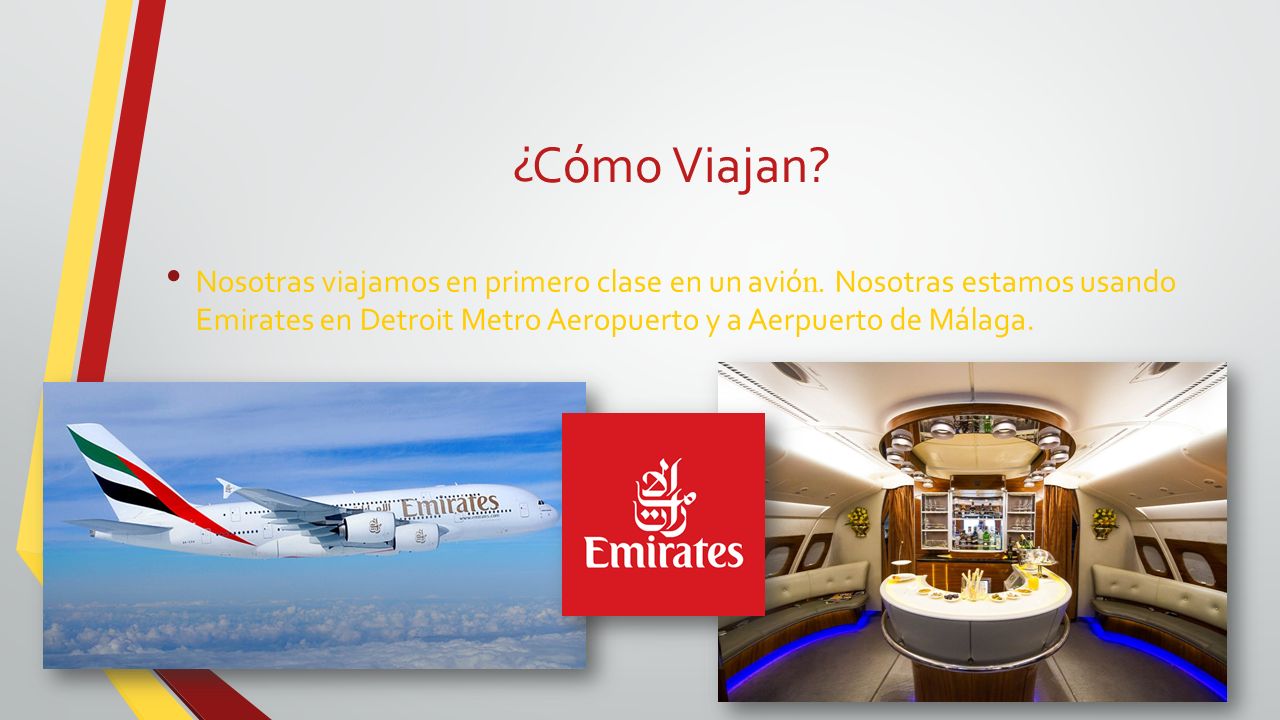 ¿Cómo Viajan?

• Nosotras viajamos en primero clase en un avión. Nosotras estamos usando Emirates en Detroit Metro Aeropuerto y a Aerpuerto de Málaga.

Emirates

الإمارات
Emirates